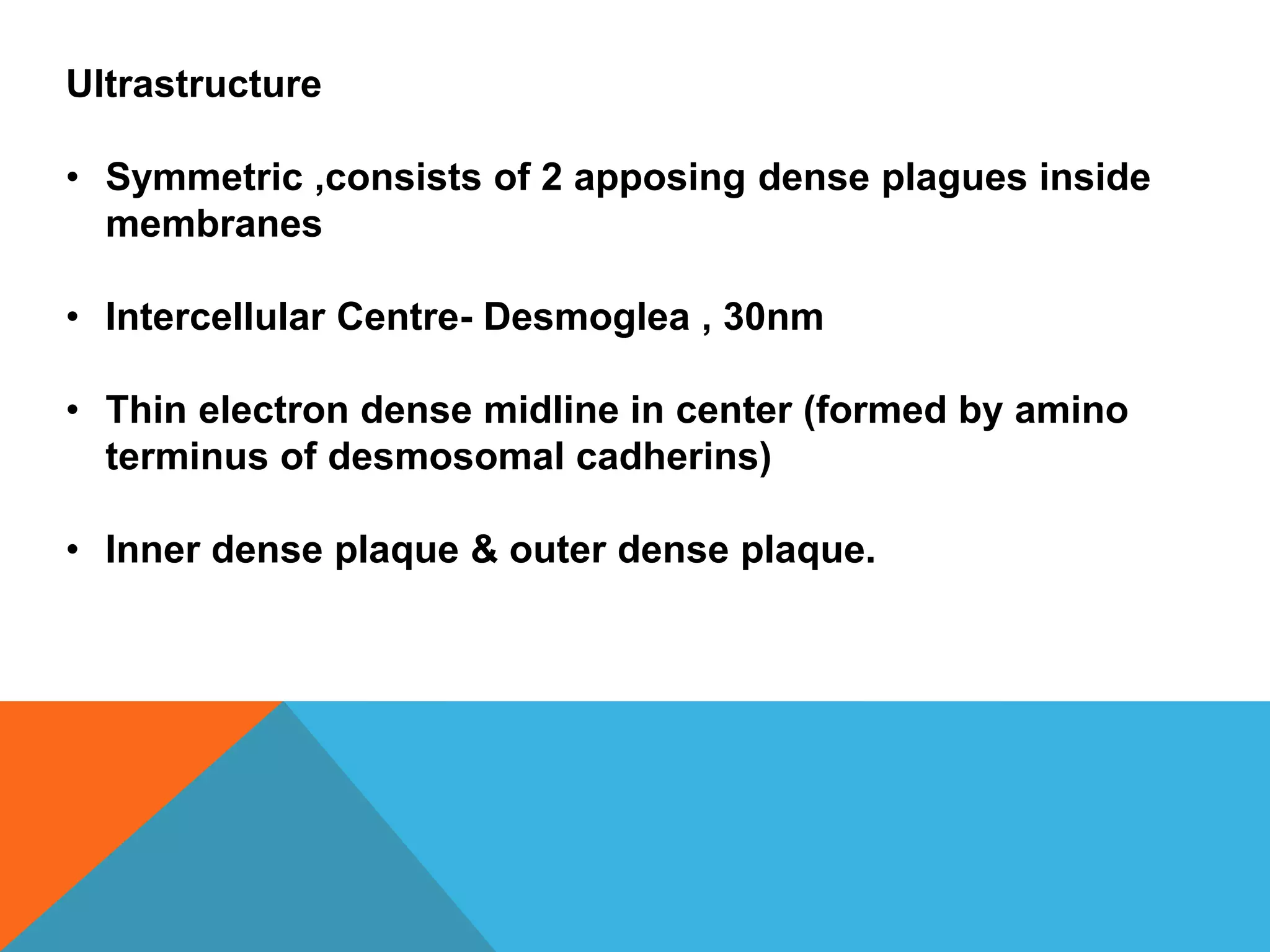 Ultrastructure

• Symmetric ,consists of 2 apposing dense plagues inside membranes

• Intercellular Centre- Desmoglea , 30nm

• Thin electron dense midline in center (formed by amino terminus of desmosomal cadherins)

• Inner dense plaque & outer dense plaque.